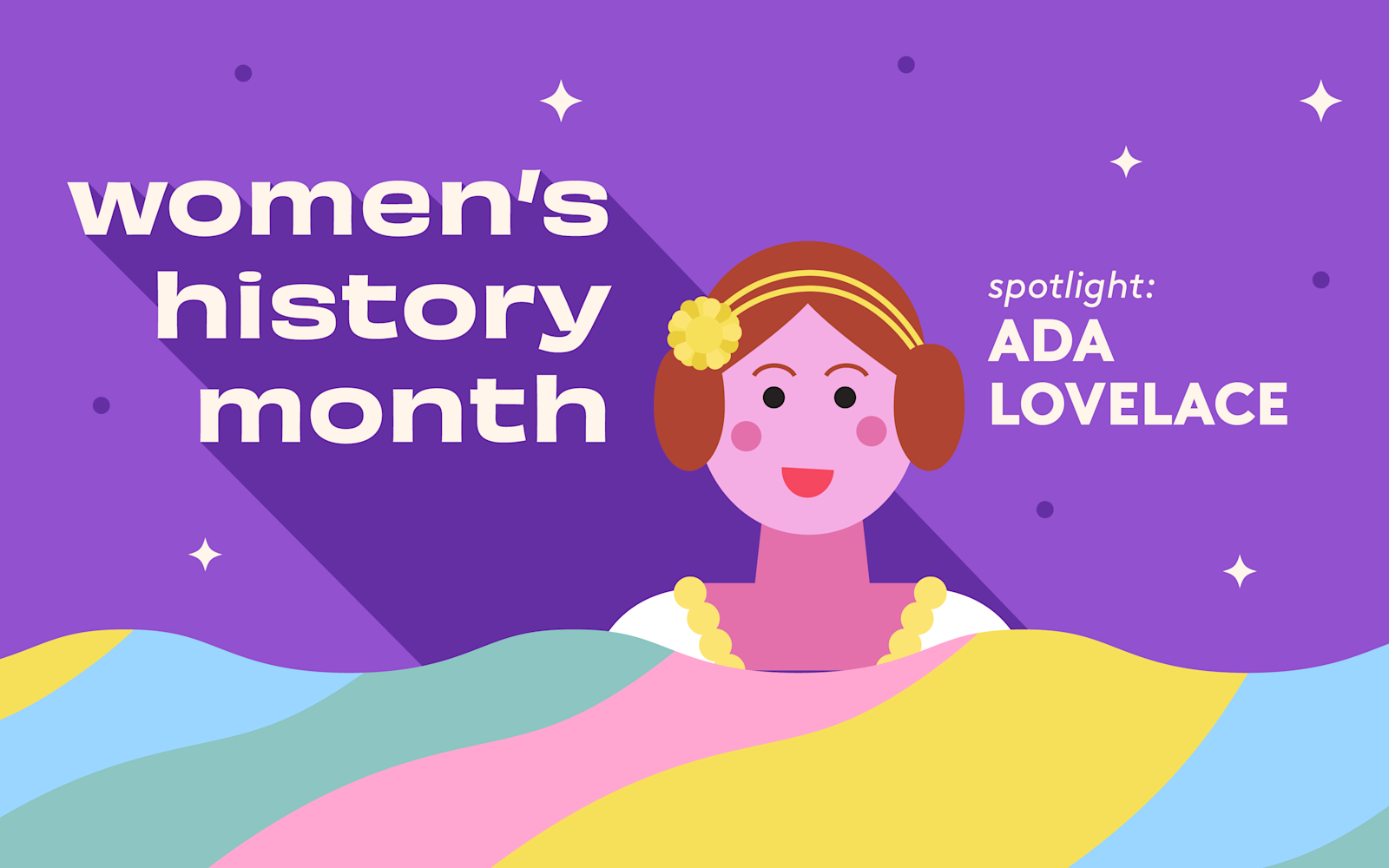 women's history month

spotlight:
ADA LOVELACE